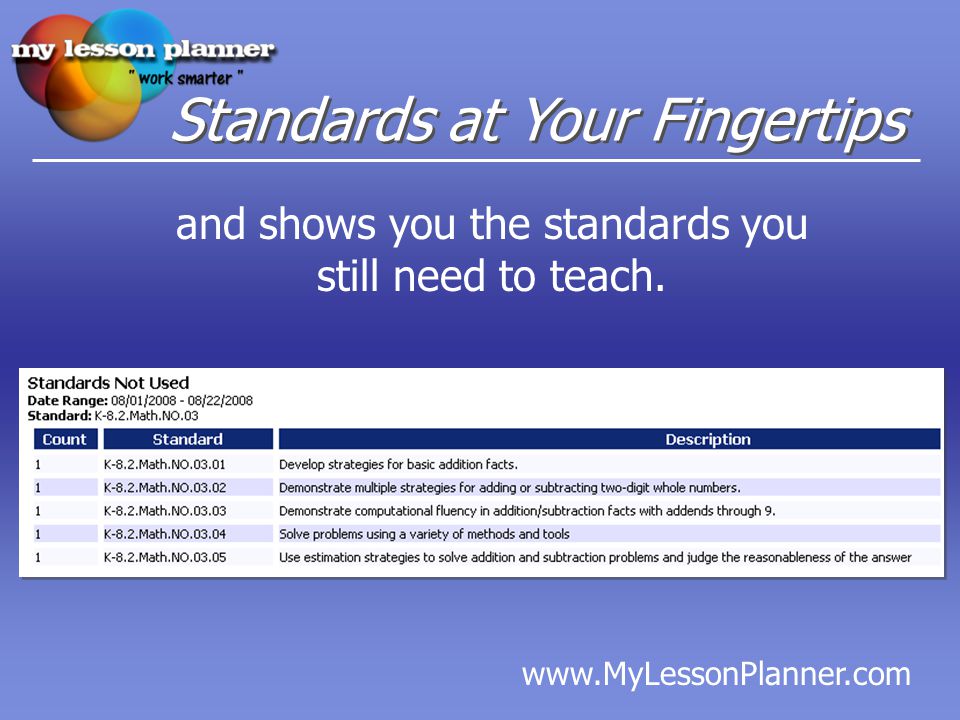 my lesson planner
" work smarter "

Standards at Your Fingertips

and shows you the standards you still need to teach.

Standards Not Used
Date Range: 08/01/2008 - 08/22/2008
Standard: K-8.2.Math.NO.03

| Count | Standard | Description |
|---|---|---|
| 1 | K-8.2.Math.NO.03.01 | Develop strategies for basic addition facts. |
| 1 | K-8.2.Math.NO.03.02 | Demonstrate multiple strategies for adding or subtracting two-digit whole numbers. |
| 1 | K-8.2.Math.NO.03.03 | Demonstrate computational fluency in addition/subtraction facts with addends through 9. |
| 1 | K-8.2.Math.NO.03.04 | Solve problems using a variety of methods and tools |
| 1 | K-8.2.Math.NO.03.05 | Use estimation strategies to solve addition and subtraction problems and judge the reasonableness of the answer |

www.MyLessonPlanner.com